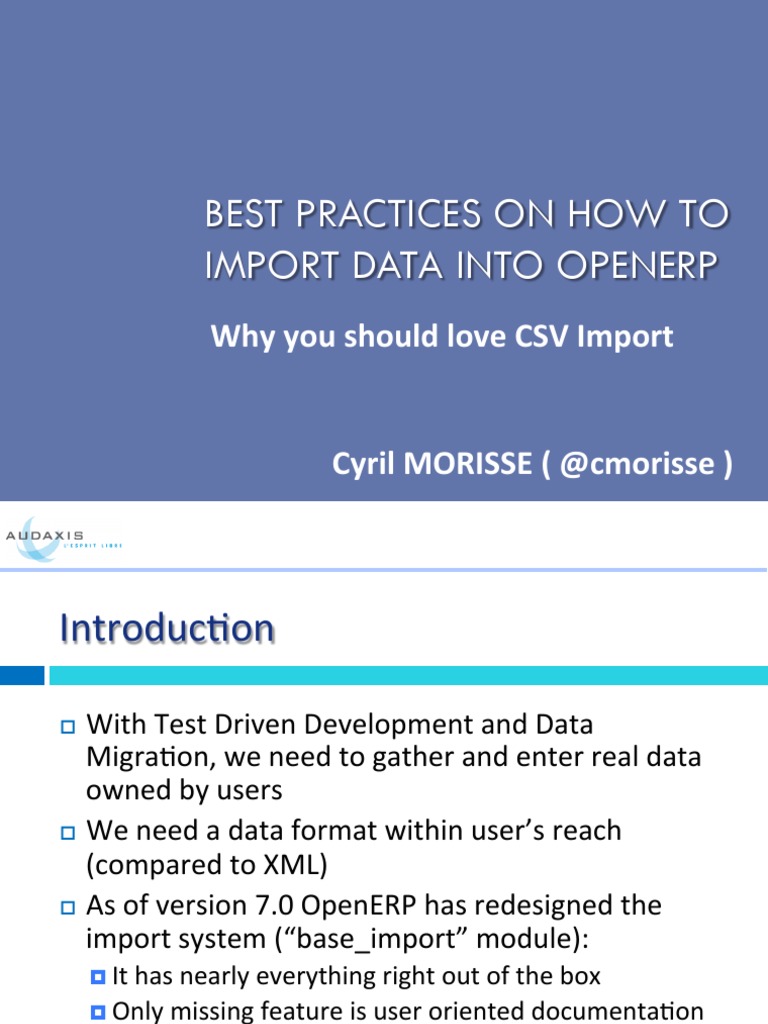 BEST PRACTICES ON HOW TO IMPORT DATA INTO OPENERP

Why you should love CSV Import

Cyril MORISSE ( @cmorisse )

AUDAXIS
L'ESPRIT LIBRE

Introduction

With Test Driven Development and Data Migration, we need to gather and enter real data owned by users

We need a data format within user's reach (compared to XML)

As of version 7.0 OpenERP has redesigned the import system ("base_import" module):

It has nearly everything right out of the box

Only missing feature is user oriented documentation